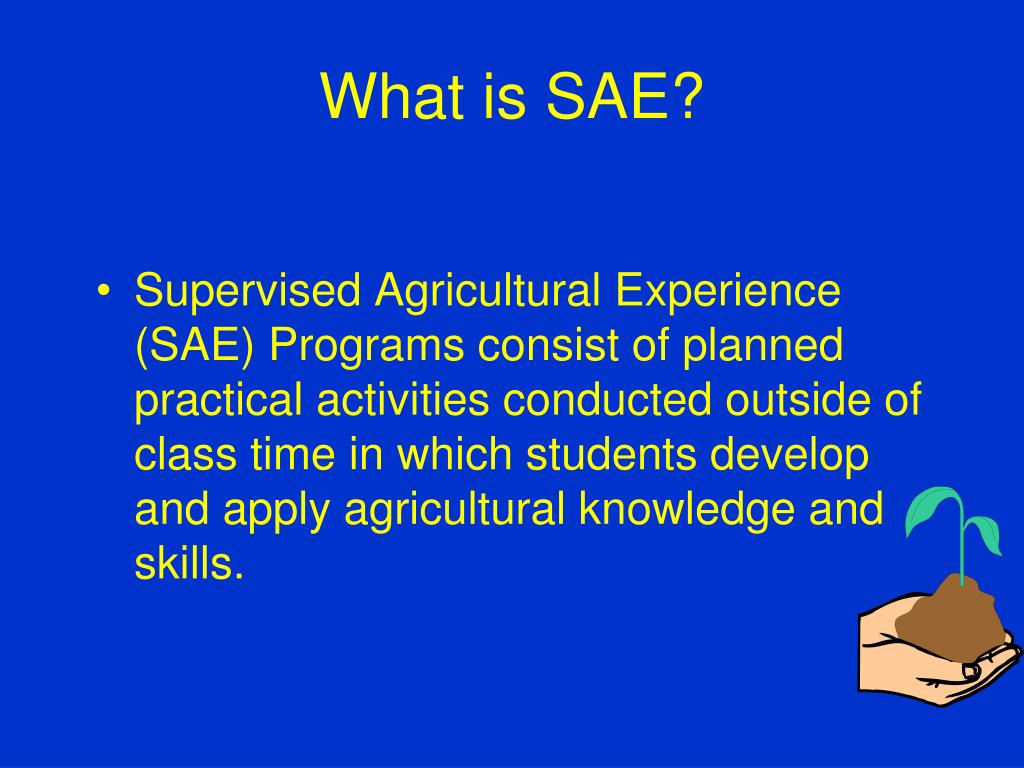 What is SAE?

• Supervised Agricultural Experience (SAE) Programs consist of planned practical activities conducted outside of class time in which students develop and apply agricultural knowledge and skills.